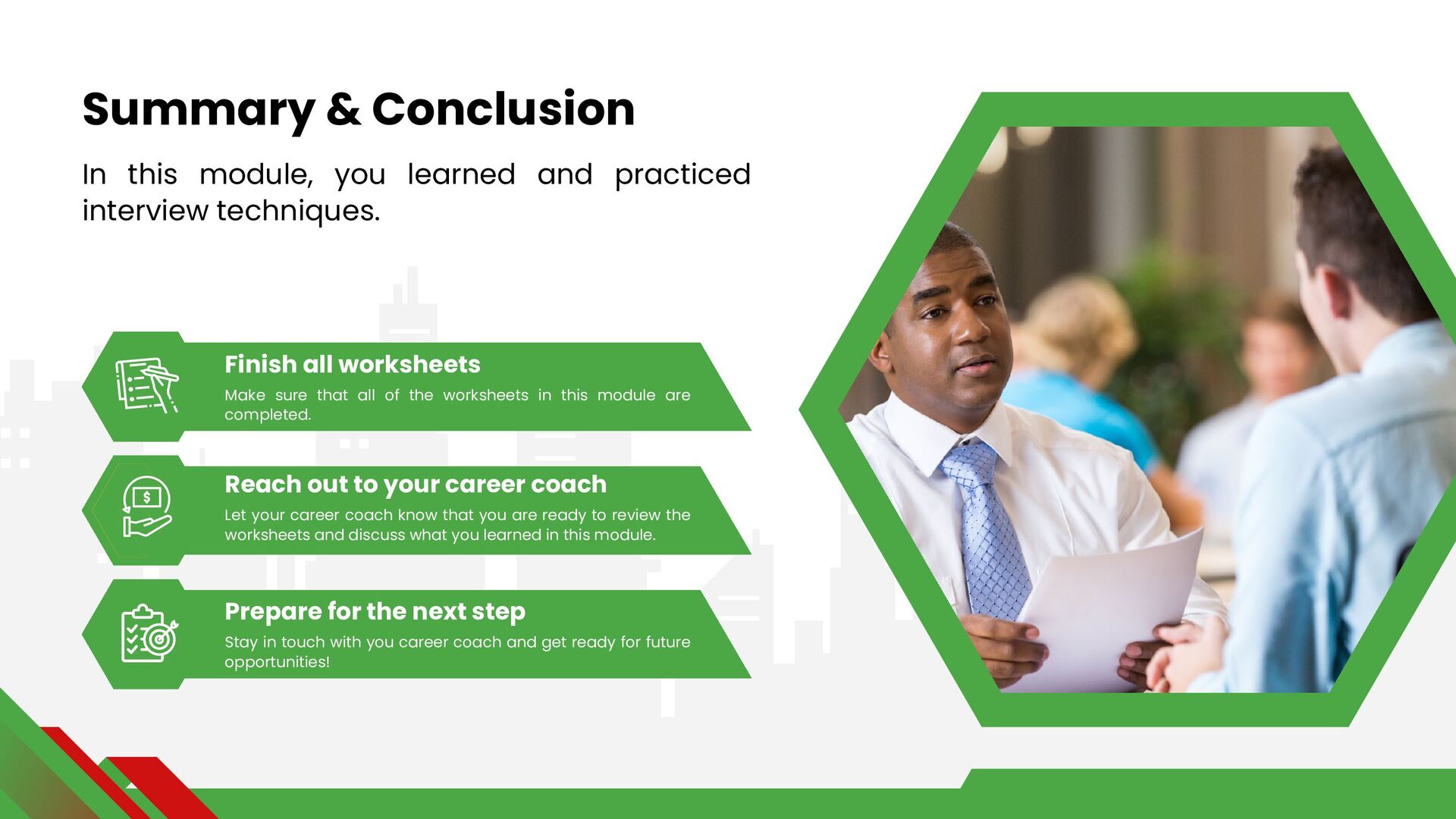 Summary & Conclusion

In this module, you learned and practiced interview techniques.

Finish all worksheets

Make sure that all of the worksheets in this module are completed.

Reach out to your career coach

Let your career coach know that you are ready to review the worksheets and discuss what you learned in this module.

Prepare for the next step

Stay in touch with you career coach and get ready for future opportunities!